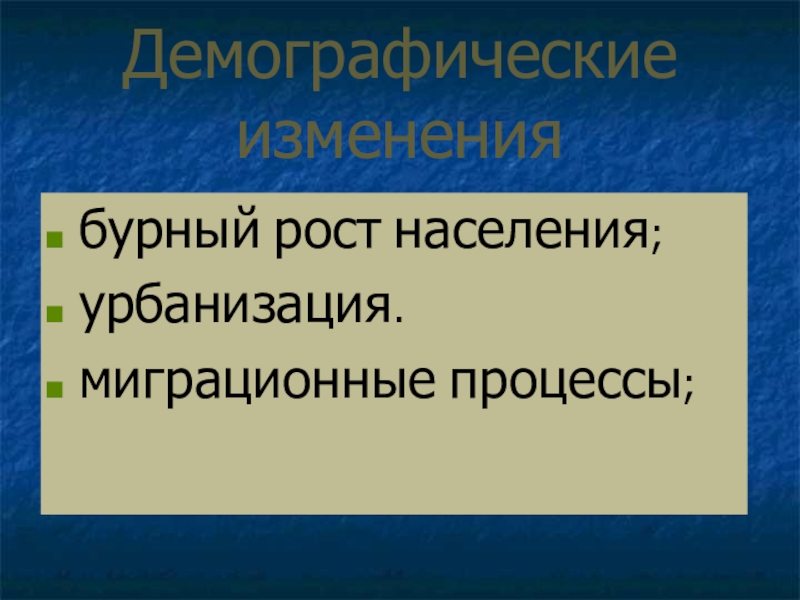 Демографические изменения

- бурный рост населения;
- урбанизация.
- миграционные процессы;